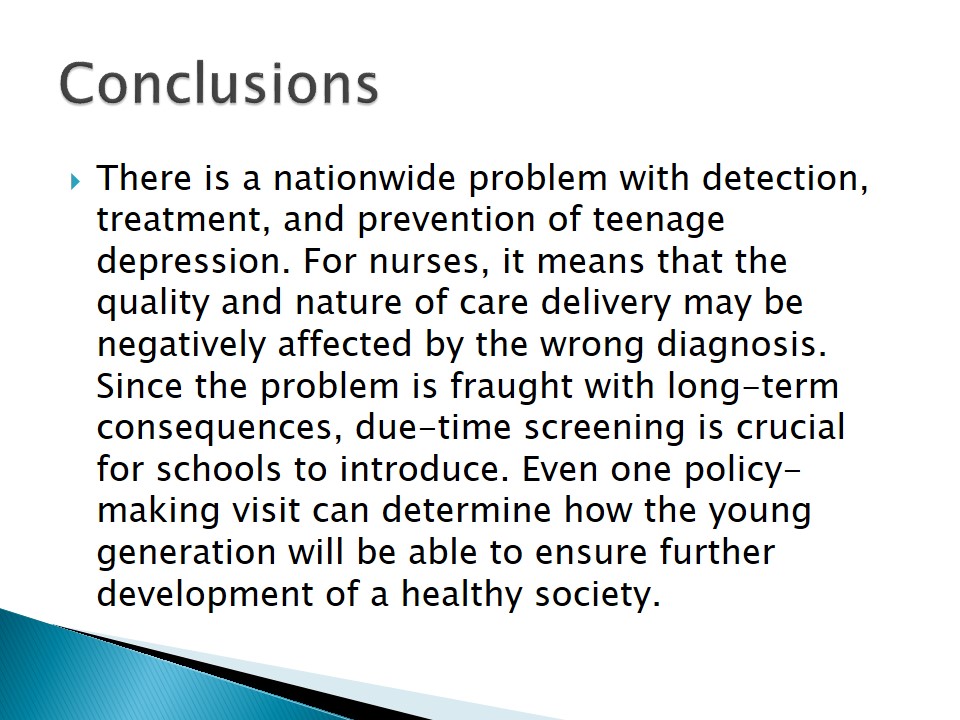 Conclusions

There is a nationwide problem with detection, treatment, and prevention of teenage depression. For nurses, it means that the quality and nature of care delivery may be negatively affected by the wrong diagnosis. Since the problem is fraught with long-term consequences, due-time screening is crucial for schools to introduce. Even one policy-making visit can determine how the young generation will be able to ensure further development of a healthy society.